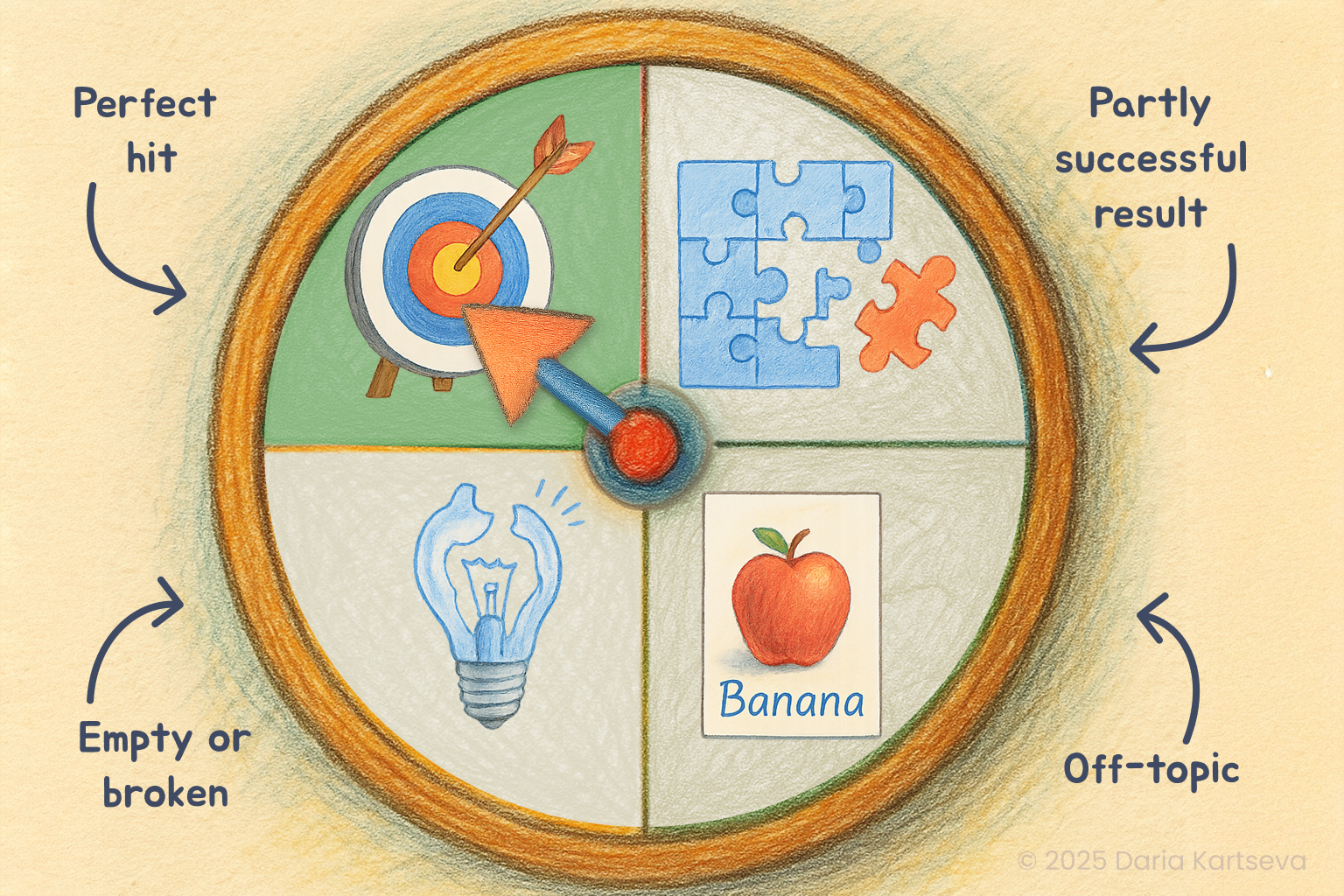 Perfect hit

Partly successful result

Banana

Empty or broken

Off-topic

© 2025 Daria Kartseva